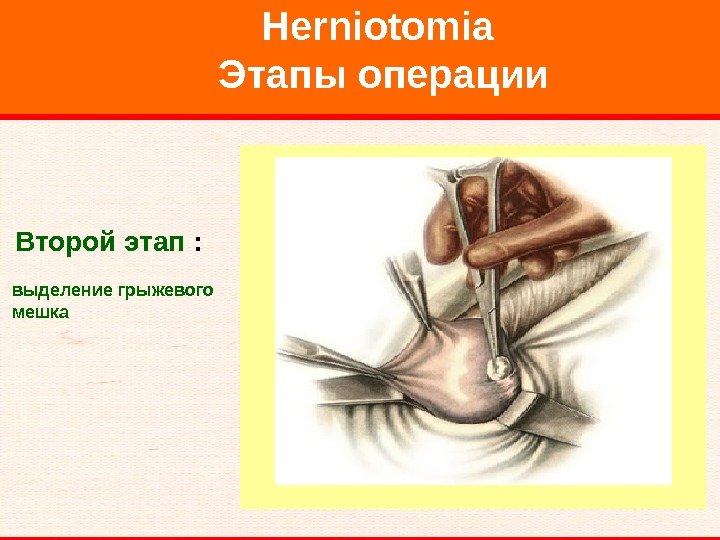 Herniotomia
Этапы операции

Второй этап :

выделение грыжевого мешка